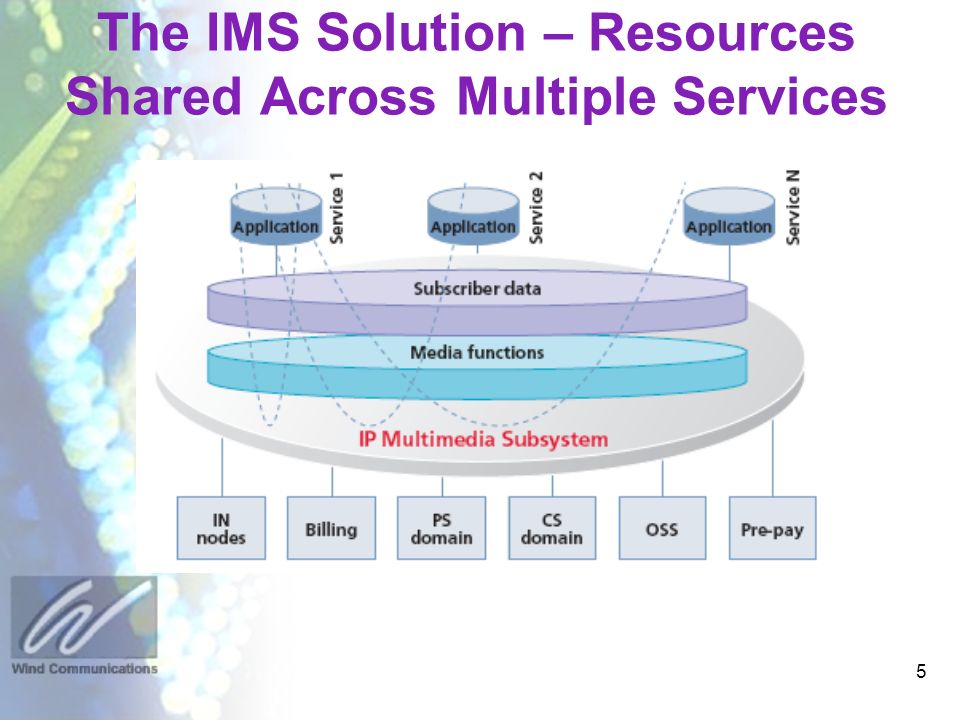 The IMS Solution – Resources Shared Across Multiple Services

Application
Service 1

Application
Service 2

Application
Service N

Subscriber data

Media functions

IP Multimedia Subsystem

IN nodes

Billing

PS domain

CS domain

OSS

Pre-pay

Wind Communications

5